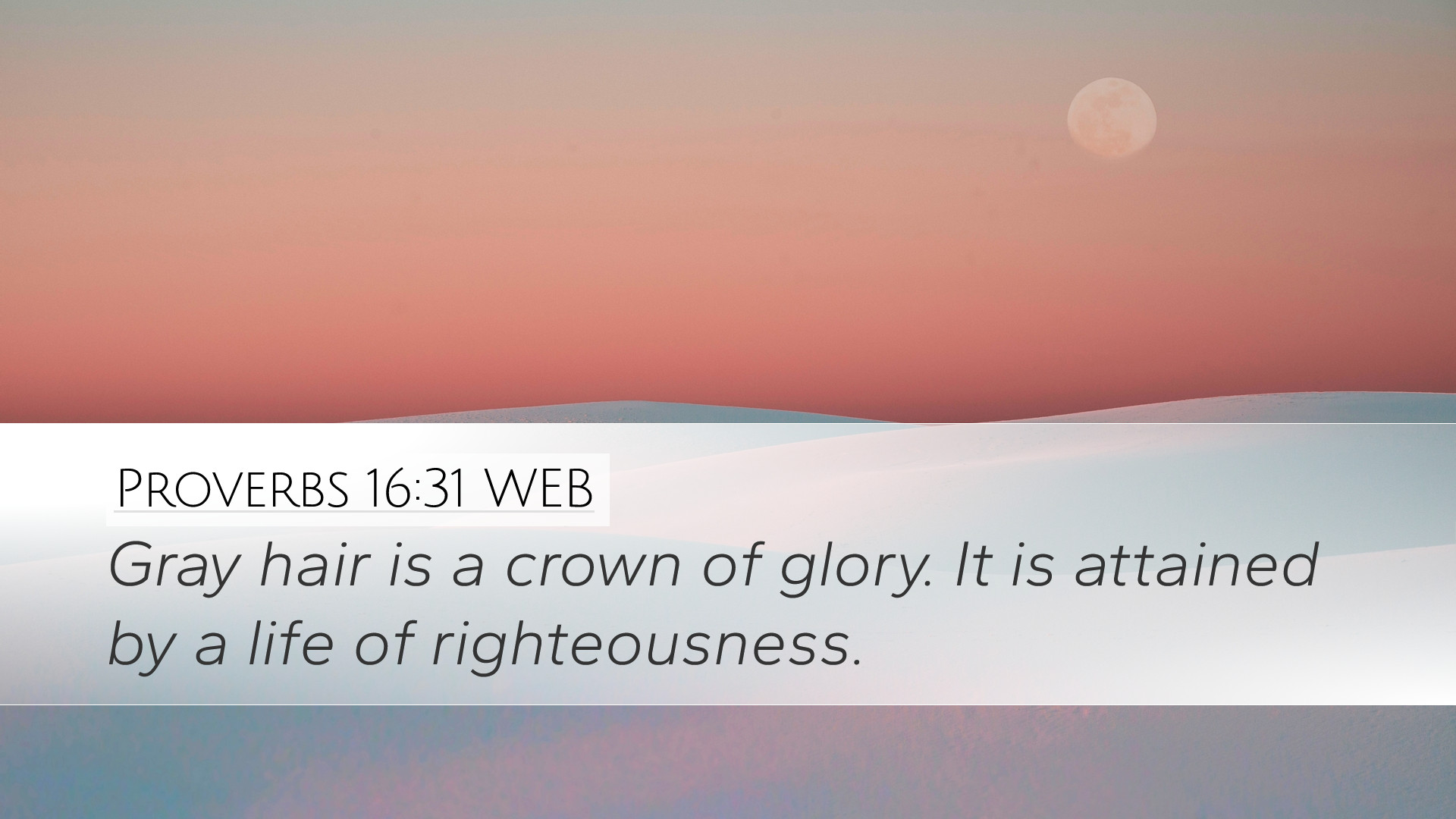 Proverbs 16:31 WEB

Gray hair is a crown of glory. It is attained by a life of righteousness.